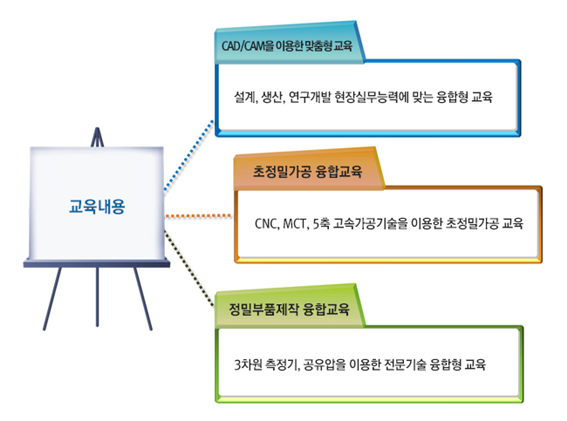 교육내용

CAD/CAM을 이용한 맞춤형 교육

설계, 생산, 연구개발 현장실무능력에 맞는 융합형 교육

초정밀가공 융합교육

CNC, MCT, 5축 고속가공기술을 이용한 초정밀가공 교육

정밀부품제작 융합교육

3차원 측정기, 공유압을 이용한 전문기술 융합형 교육